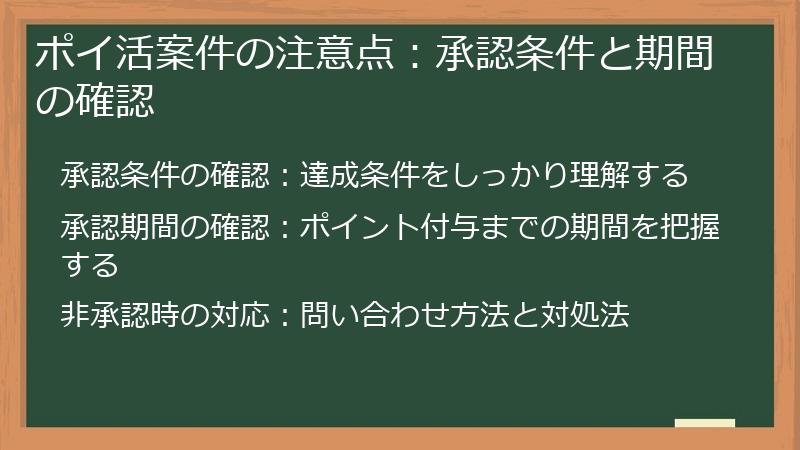 ポイ活案件の注意点：承認条件と期間の確認

承認条件の確認：達成条件をしっかり理解する

承認期間の確認：ポイント付与までの期間を把握する

非承認時の対応：問い合わせ方法と対処法